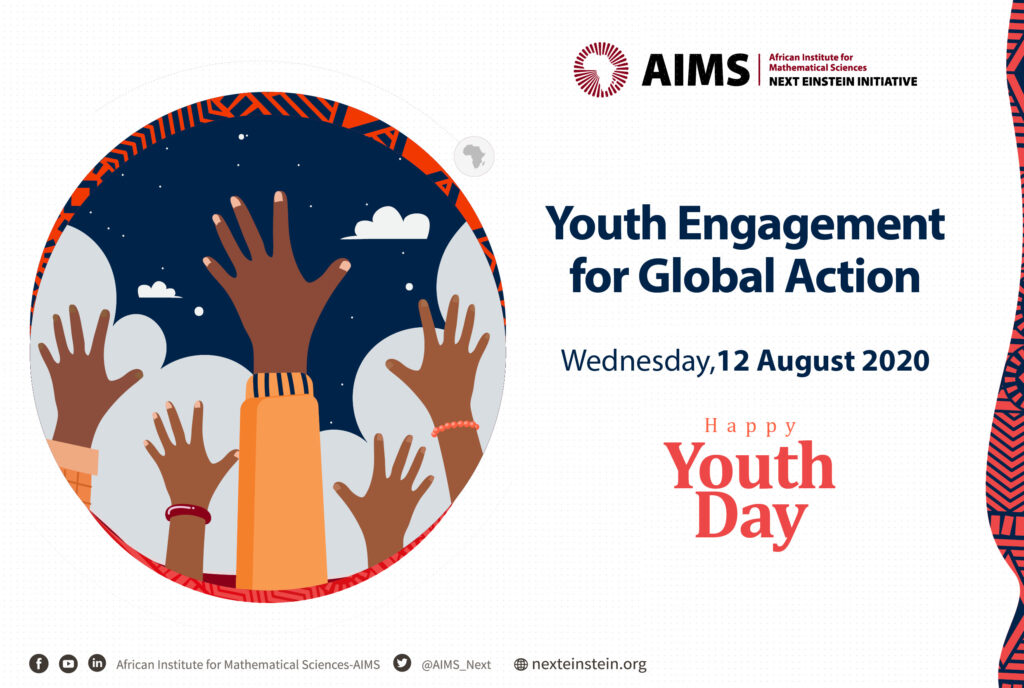 AIMS African Institute for Mathematical Sciences NEXT EINSTEIN INITIATIVE

Youth Engagement for Global Action

Wednesday,12 August 2020

Happy Youth Day

African Institute for Mathematical Sciences-AIMS @AIMS_Next nexteinstein.org